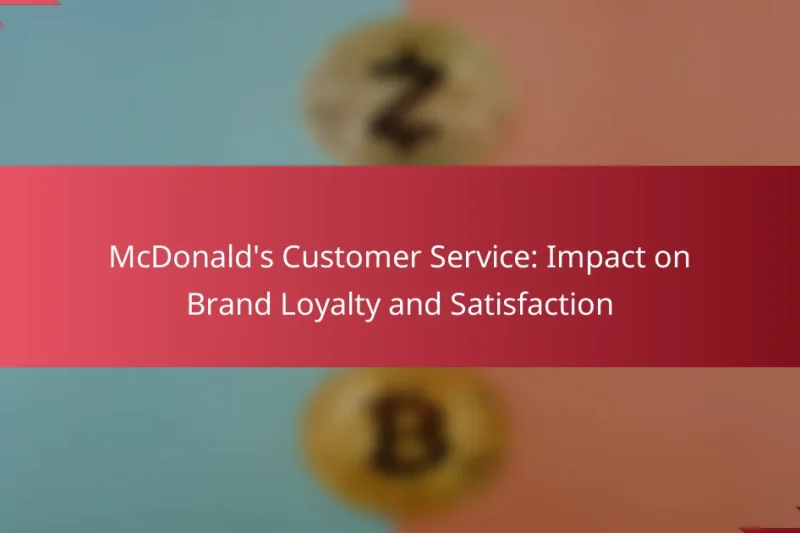 McDonald's Customer Service: Impact on Brand Loyalty and Satisfaction